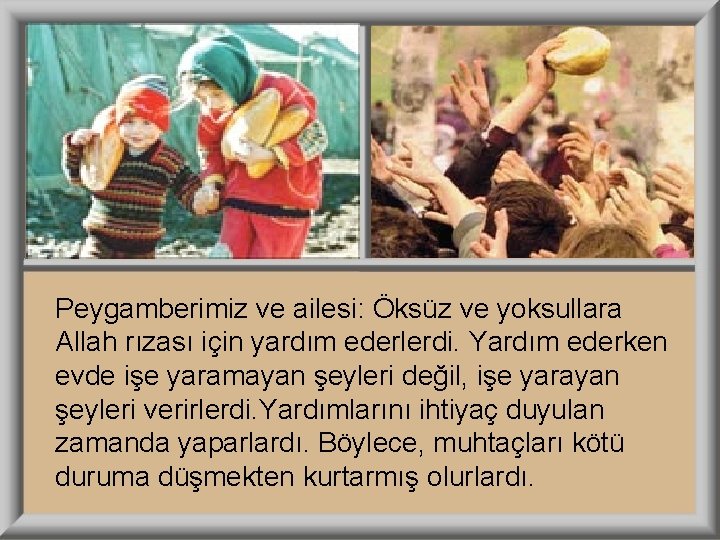 Peygamberimiz ve ailesi: Öksüz ve yoksullara Allah rızası için yardım ederlerdi. Yardım ederken evde işe yaramayan şeyleri değil, işe yarayan şeyleri verirlerdi.Yardımlarını ihtiyaç duyulan zamanda yaparlardı. Böylece, muhtaçları kötü duruma düşmekten kurtarmış olurlardı.